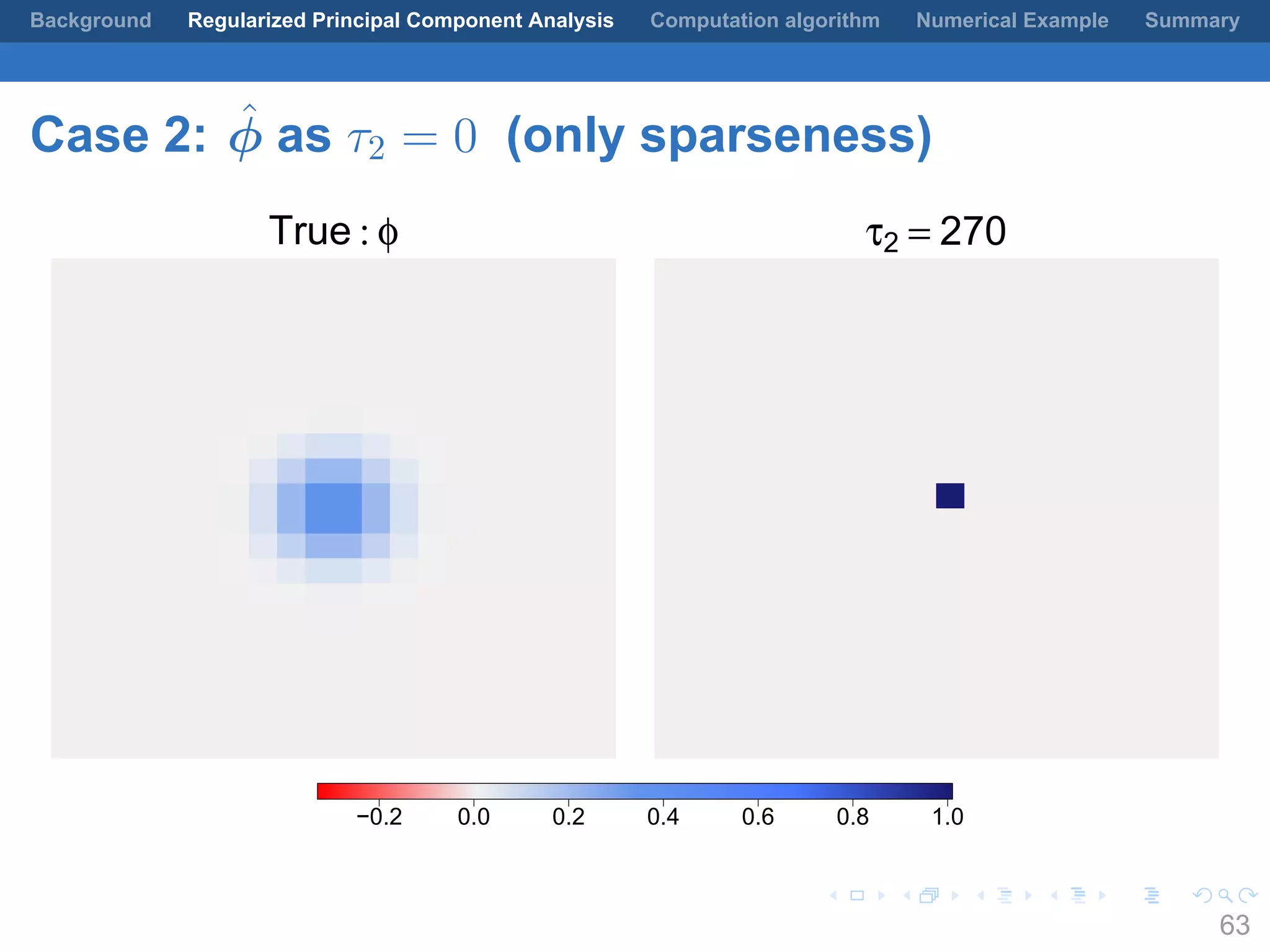 Background Regularized Principal Component Analysis Computation algorithm Numerical Example Summary

Case 2: $\hat{\phi}$ as $\tau_2 = 0$ (only sparseness)

True : $\phi$

$\tau_2 = 270$

−0.2 0.0 0.2 0.4 0.6 0.8 1.0

63